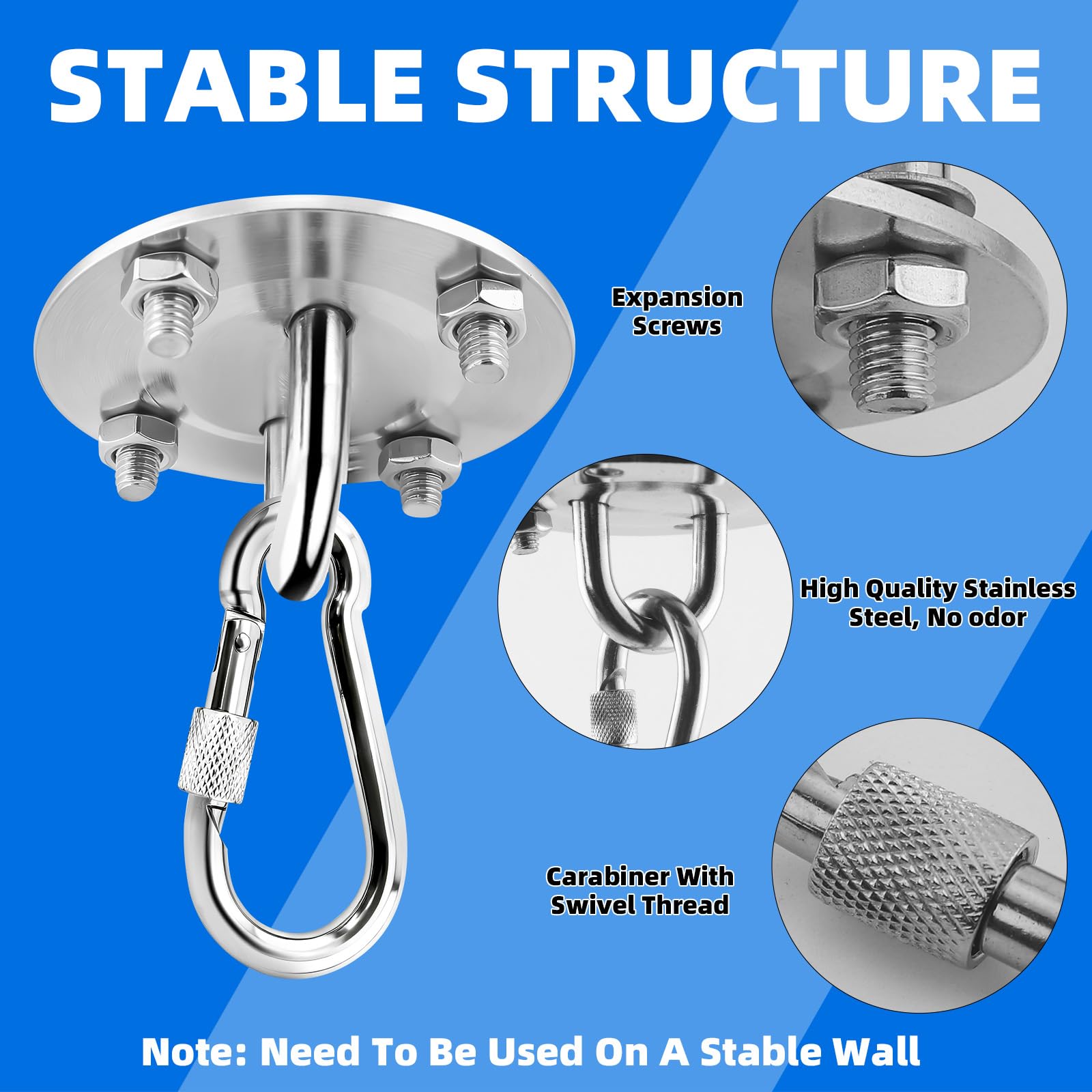 STABLE STRUCTURE

Expansion Screws

High Quality Stainless Steel, No odor

Carabiner With Swivel Thread

Note: Need To Be Used On A Stable Wall